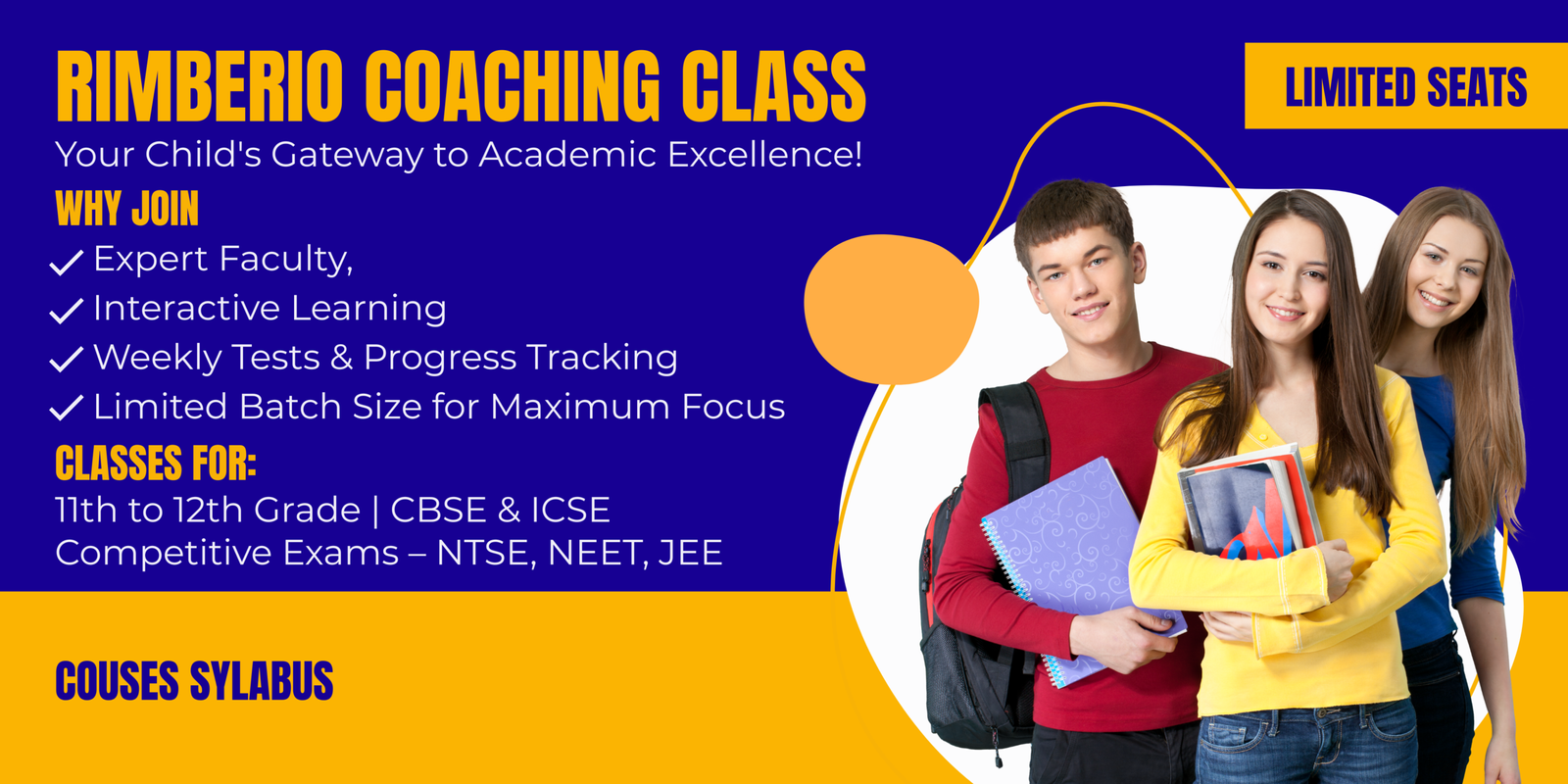 RIMBERIO COACHING CLASS

LIMITED SEATS

Your Child's Gateway to Academic Excellence!

WHY JOIN

✓ Expert Faculty,
✓ Interactive Learning
✓ Weekly Tests & Progress Tracking
✓ Limited Batch Size for Maximum Focus

CLASSES FOR:

11th to 12th Grade | CBSE & ICSE
Competitive Exams – NTSE, NEET, JEE

COUSES SYLABUS